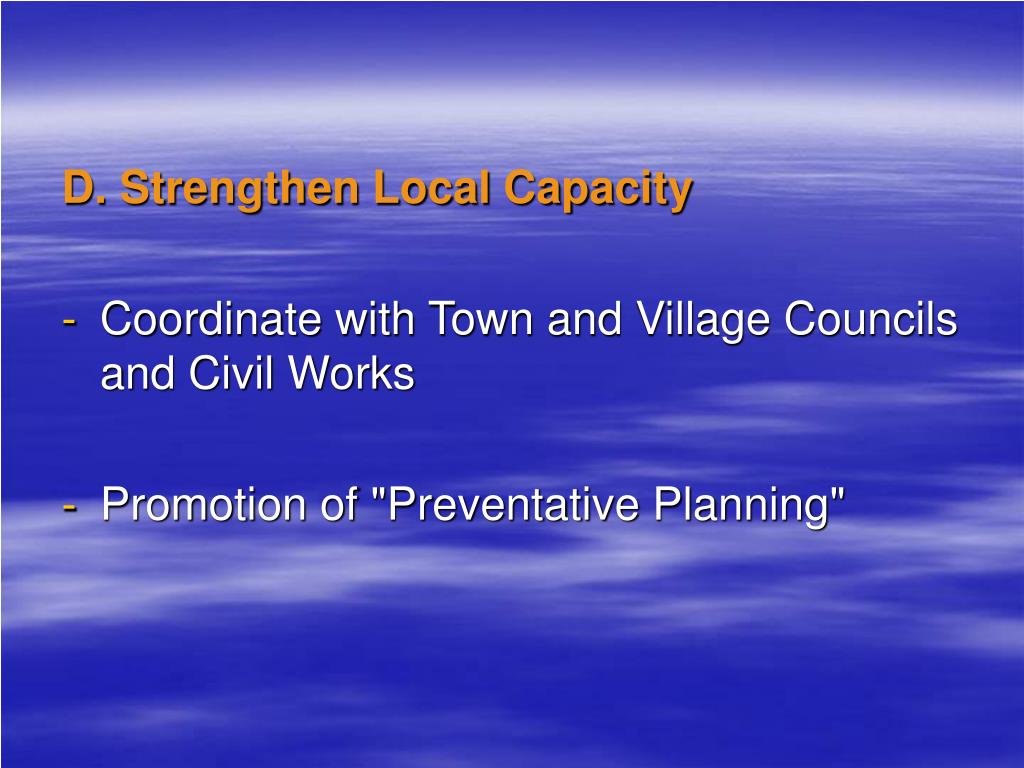 D. Strengthen Local Capacity

- Coordinate with Town and Village Councils and Civil Works

- Promotion of "Preventative Planning"